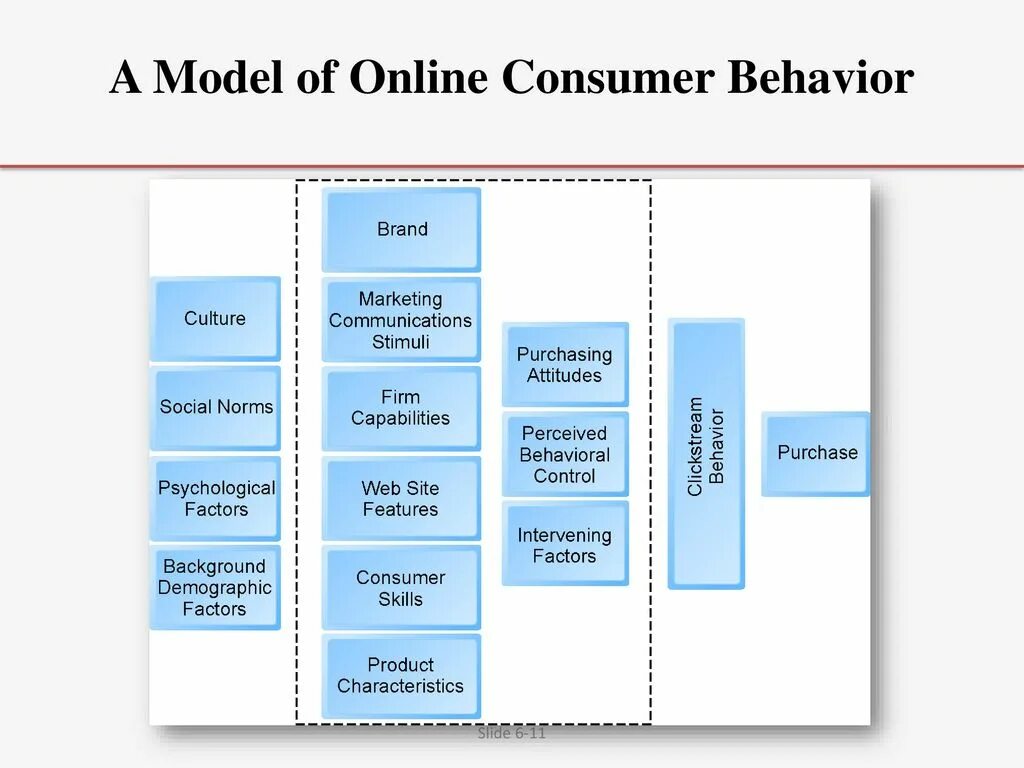 A Model of Online Consumer Behavior

Culture

Social Norms

Psychological Factors

Background Demographic Factors

Brand

Marketing Communications Stimuli

Firm Capabilities

Web Site Features

Consumer Skills

Product Characteristics

Purchasing Attitudes

Perceived Behavioral Control

Intervening Factors

Clickstream Behavior

Purchase

Slide 6-11